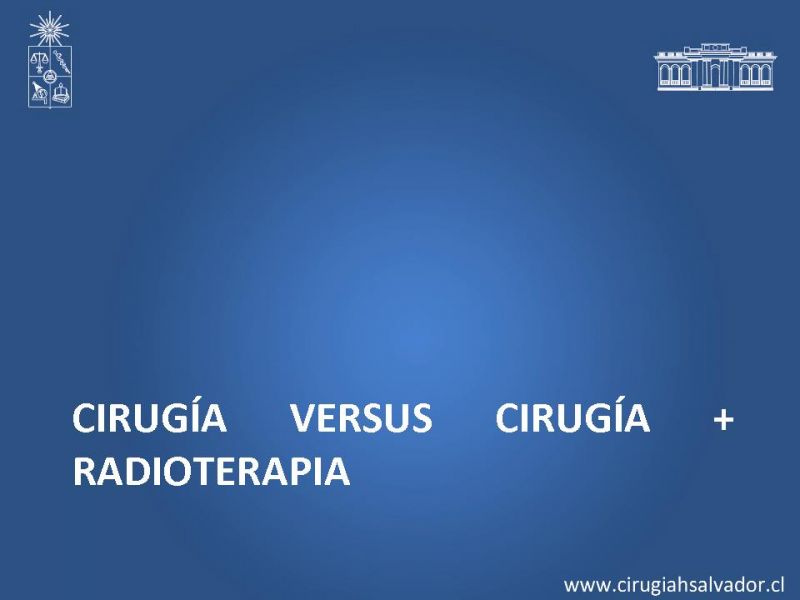 CIRUGÍA VERSUS CIRUGÍA + RADIOTERAPIA

www.cirugiahsalvador.cl